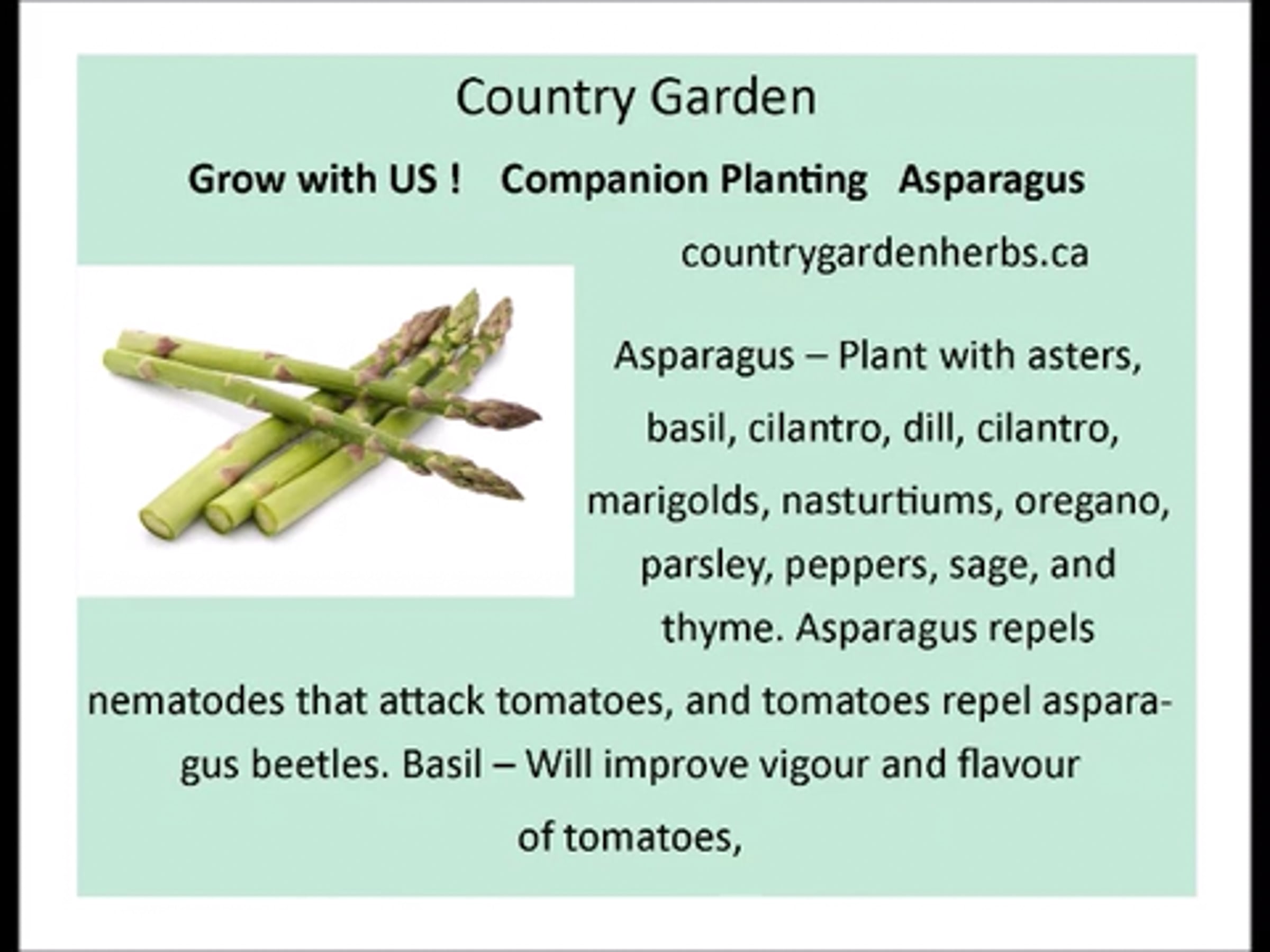 Country Garden

**Grow with US ! Companion Planting Asparagus**

countrygardenherbs.ca

Asparagus – Plant with asters, basil, cilantro, dill, cilantro, marigolds, nasturtiums, oregano, parsley, peppers, sage, and thyme. Asparagus repels nematodes that attack tomatoes, and tomatoes repel asparagus beetles. Basil – Will improve vigour and flavour of tomatoes,